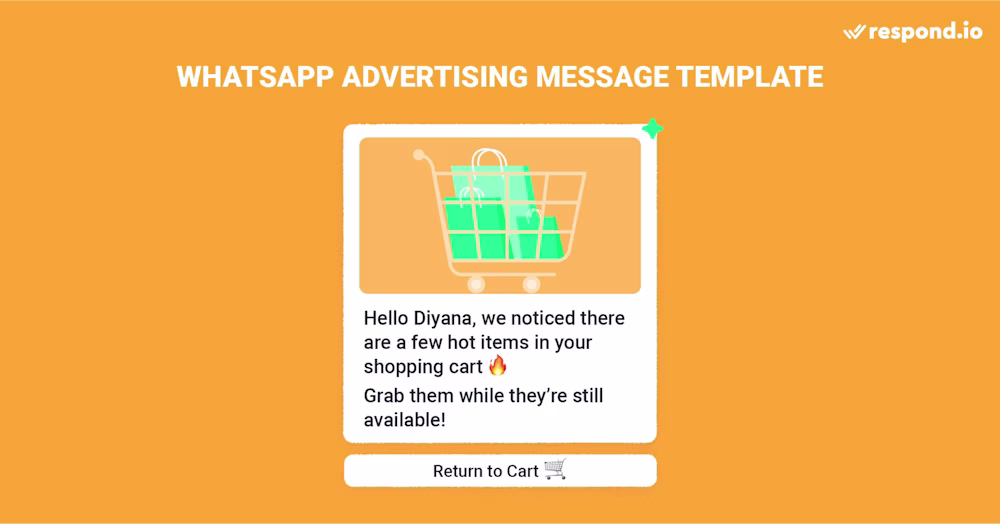 respond.io

WHATSAPP ADVERTISING MESSAGE TEMPLATE

Hello Diyana, we noticed there are a few hot items in your shopping cart 🔥

Grab them while they're still available!

Return to Cart 🛒